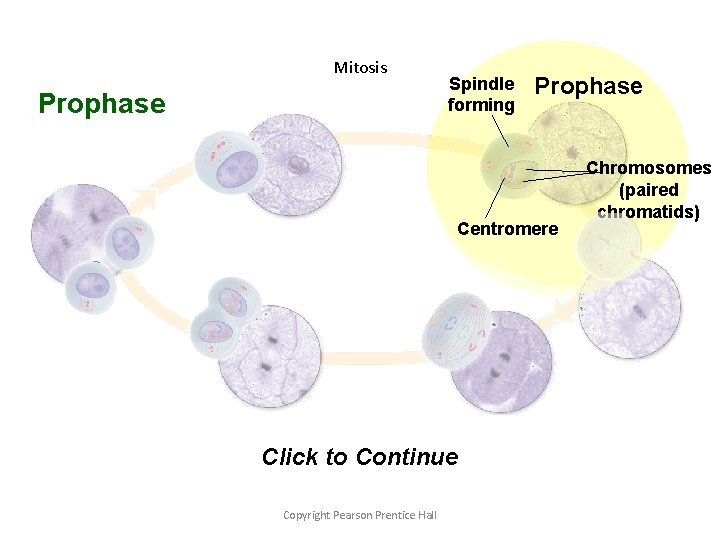 Mitosis

Prophase

Spindle forming

Prophase

Chromosomes (paired chromatids)

Centromere

Click to Continue

Copyright Pearson Prentice Hall